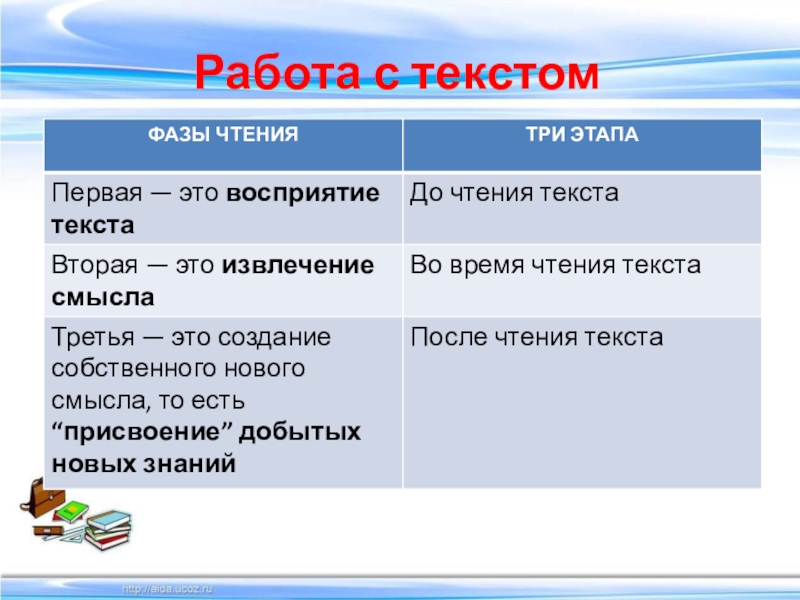 Работа с текстом

| ФАЗЫ ЧТЕНИЯ | ТРИ ЭТАПА |
|---|---|
| Первая — это восприятие текста | До чтения текста |
| Вторая — это извлечение смысла | Во время чтения текста |
| Третья — это создание собственного нового смысла, то есть “присвоение” добытых новых знаний | После чтения текста |

http://aida.ucoz.ru